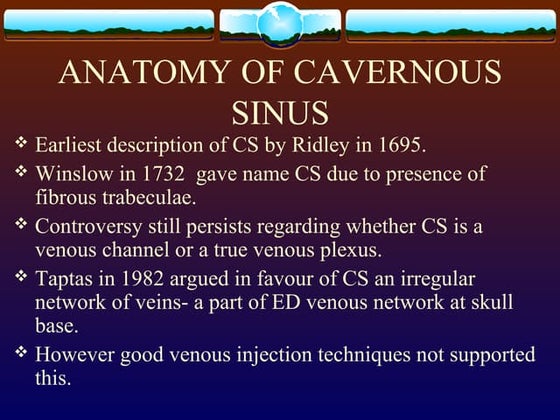 ANATOMY OF CAVERNOUS SINUS

❖ Earliest description of CS by Ridley in 1695.

❖ Winslow in 1732 gave name CS due to presence of fibrous trabeculae.

❖ Controversy still persists regarding whether CS is a venous channel or a true venous plexus.

❖ Taptas in 1982 argued in favour of CS an irregular network of veins- a part of ED venous network at skull base.

❖ However good venous injection techniques not supported this.